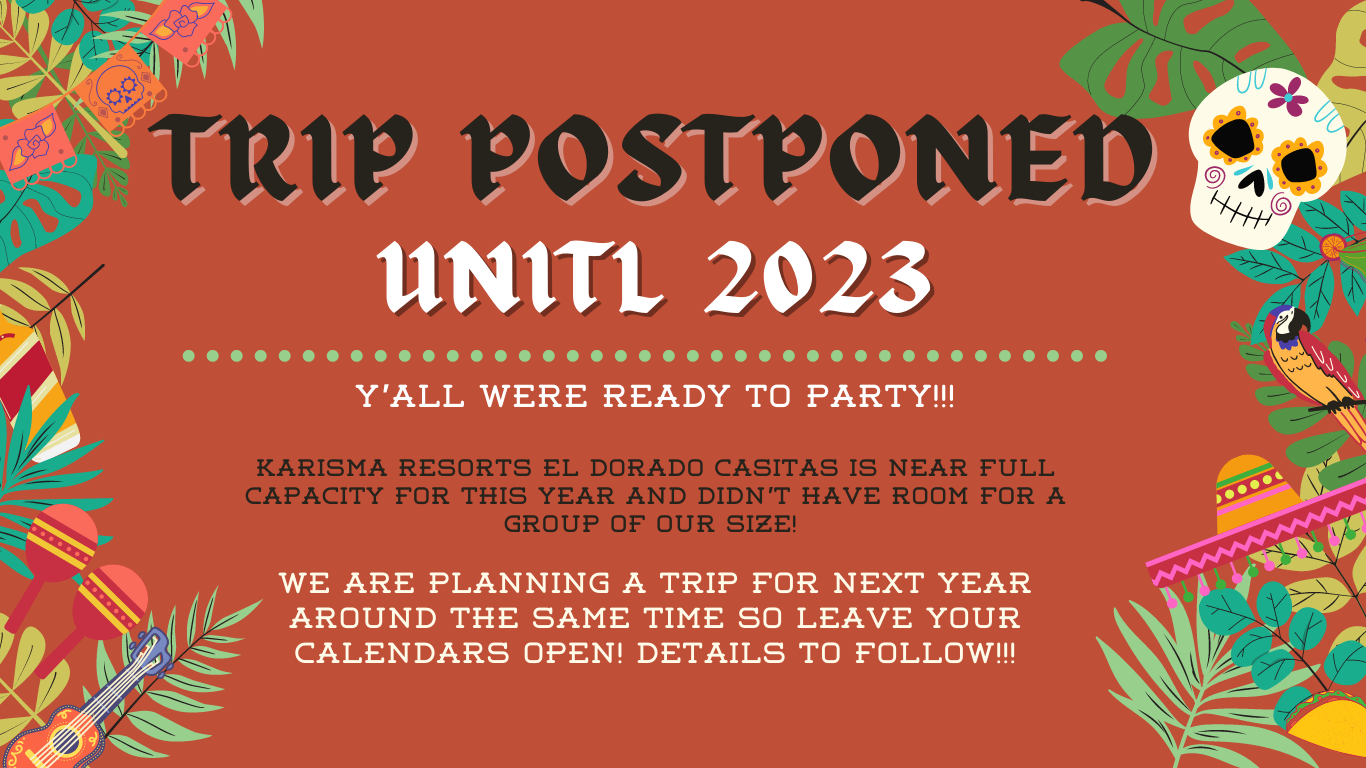 TRIP POSTPONED
UNITL 2023

Y'ALL WERE READY TO PARTY!!!

KARISMA RESORTS EL DORADO CASITAS IS NEAR FULL CAPACITY FOR THIS YEAR AND DIDN'T HAVE ROOM FOR A GROUP OF OUR SIZE!

WE ARE PLANNING A TRIP FOR NEXT YEAR AROUND THE SAME TIME SO LEAVE YOUR CALENDARS OPEN! DETAILS TO FOLLOW!!!